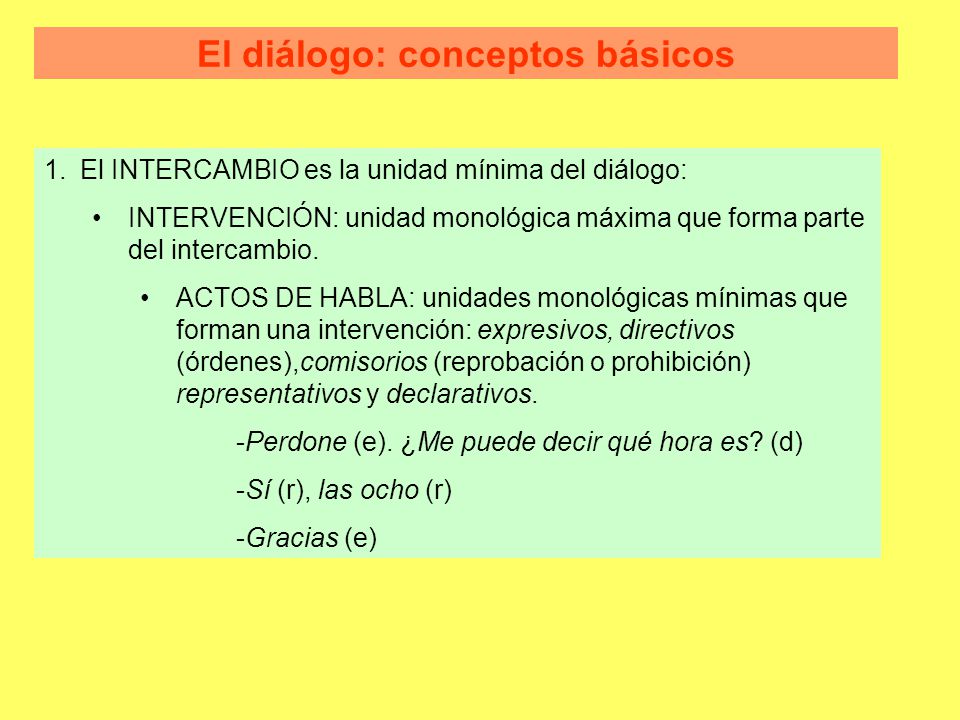 El diálogo: conceptos básicos

1. El INTERCAMBIO es la unidad mínima del diálogo:

• INTERVENCIÓN: unidad monológica máxima que forma parte del intercambio.

• ACTOS DE HABLA: unidades monológicas mínimas que forman una intervención: expresivos, directivos (órdenes),comisorios (reprobación o prohibición) representativos y declarativos.

-Perdone (e). ¿Me puede decir qué hora es? (d)

-Sí (r), las ocho (r)

-Gracias (e)